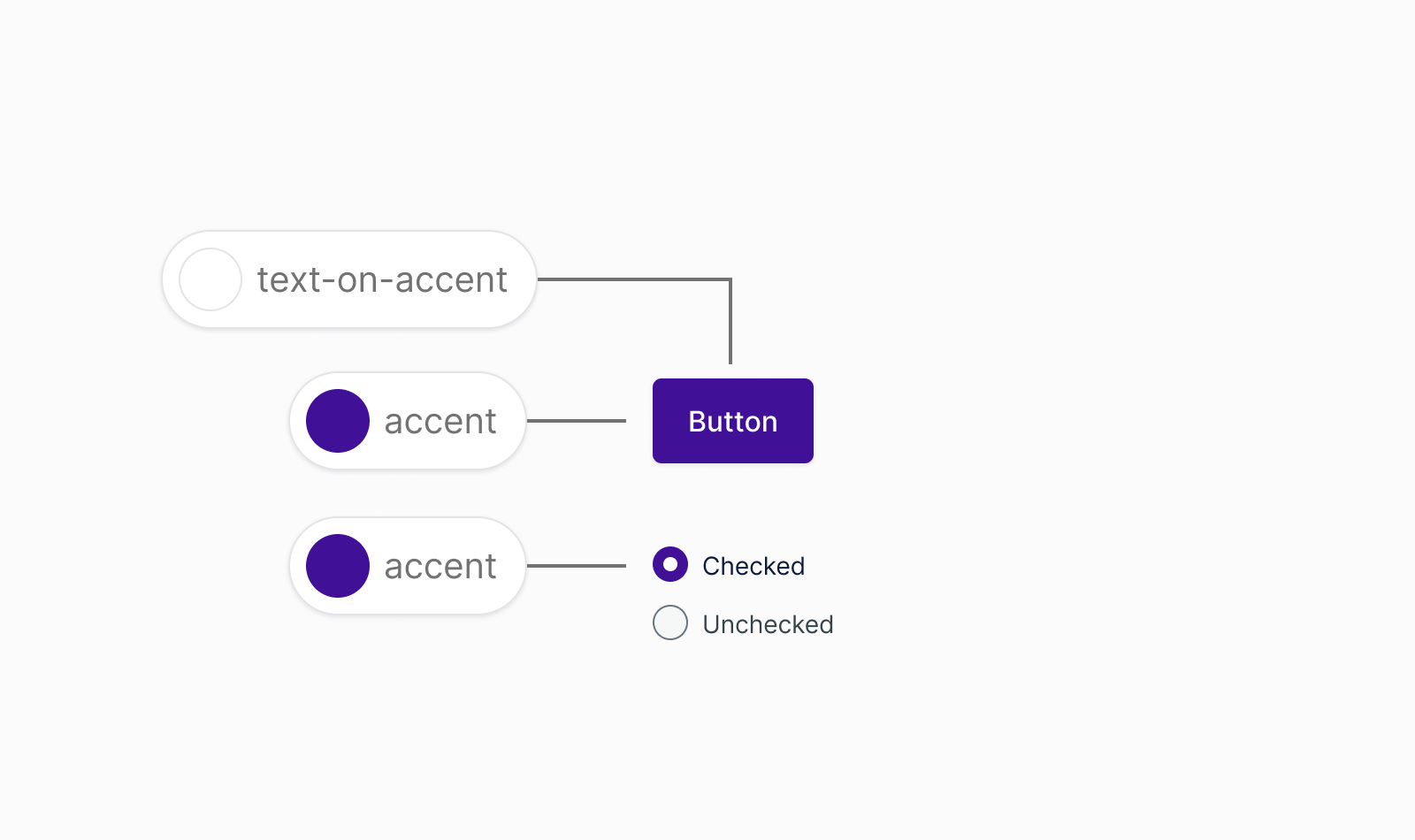 text-on-accent

accent

Button

accent

Checked

Unchecked